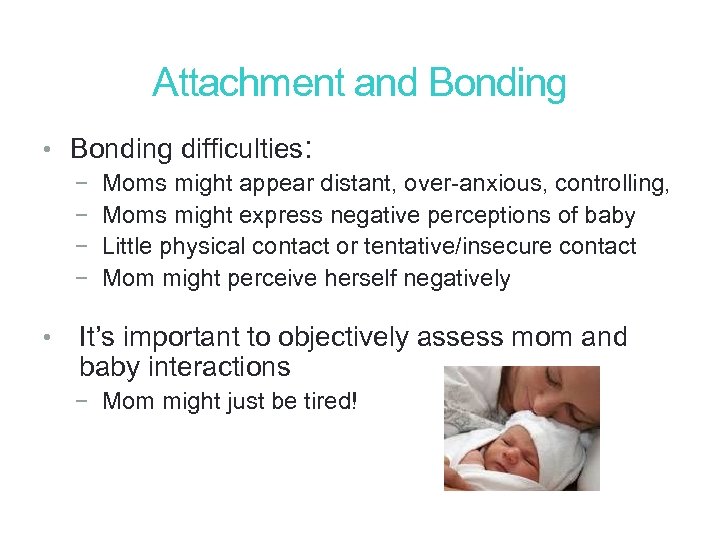 Attachment and Bonding

• Bonding difficulties:
  – Moms might appear distant, over-anxious, controlling,
  – Moms might express negative perceptions of baby
  – Little physical contact or tentative/insecure contact
  – Mom might perceive herself negatively

• It's important to objectively assess mom and baby interactions
  – Mom might just be tired!